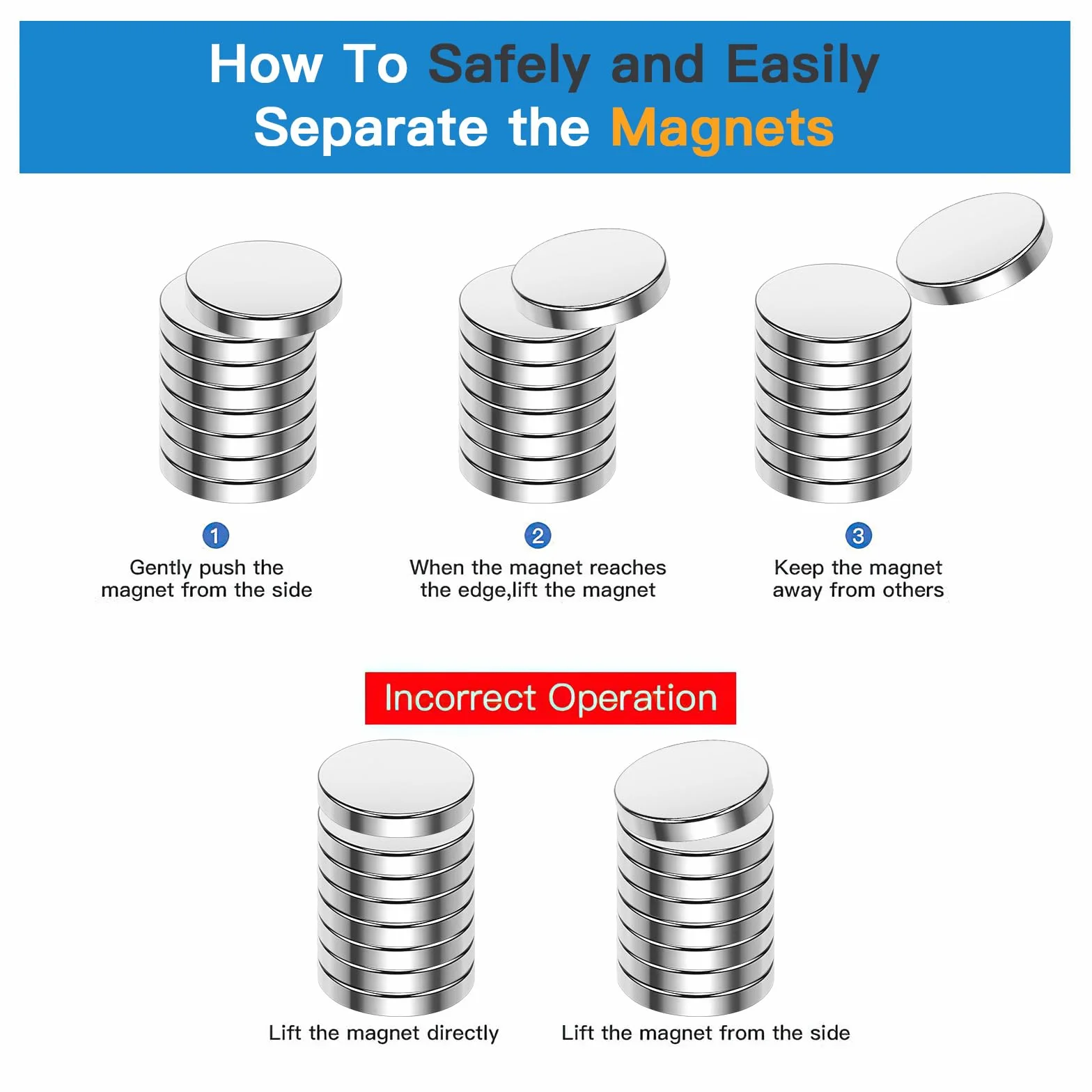 How To Safely and Easily Separate the Magnets

1
Gently push the magnet from the side

2
When the magnet reaches the edge,lift the magnet

3
Keep the magnet away from others

Incorrect Operation

Lift the magnet directly

Lift the magnet from the side